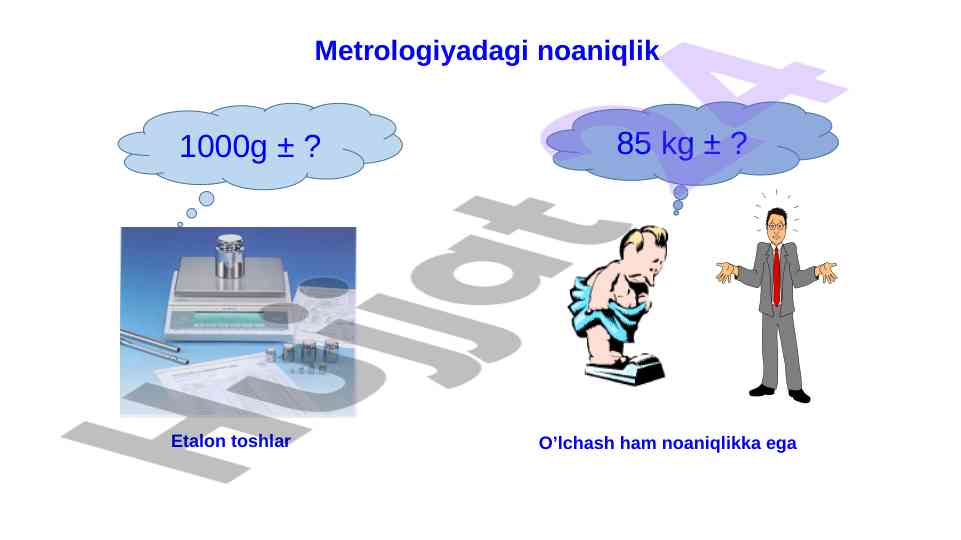 Metrologiyadagi noaniqlik

1000g ± ?

85 kg ± ?

Etalon toshlar

O'lchash ham noaniqlikka ega

Hujjat 4